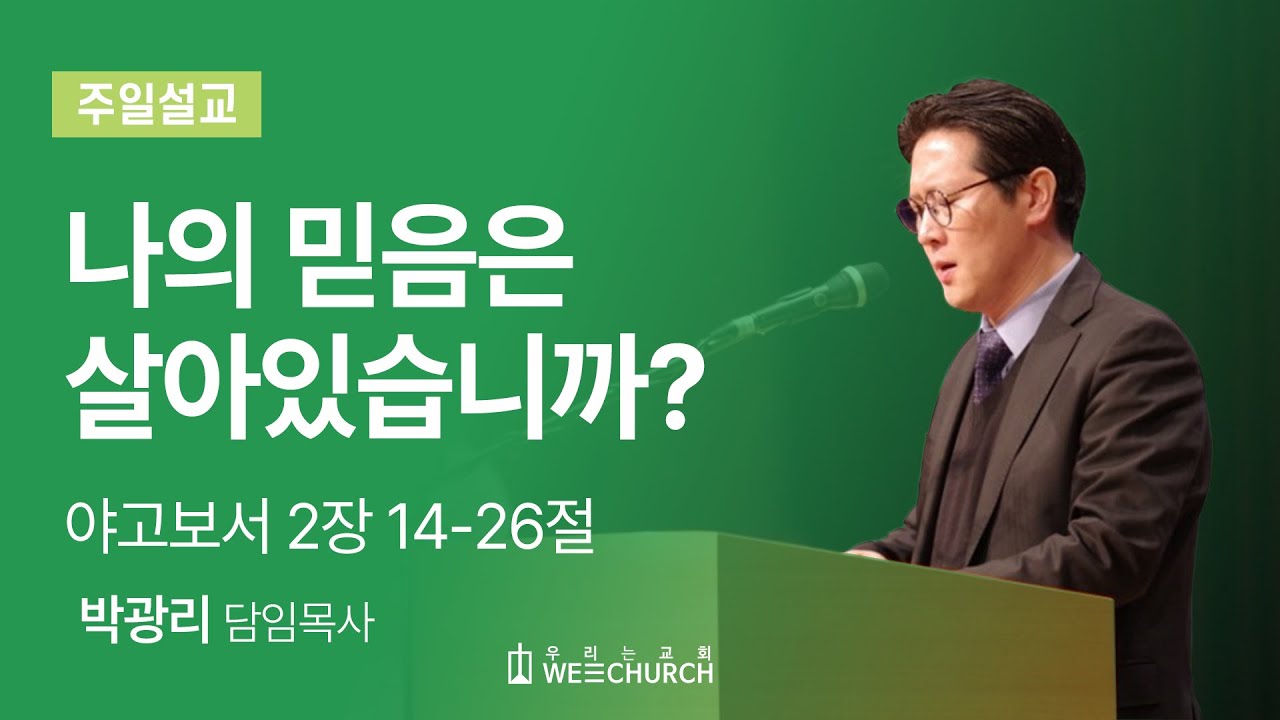 주일설교

나의 믿음은 살아있습니까?

야고보서 2장 14-26절

박광리 담임목사

우리는교회
WE CHURCH